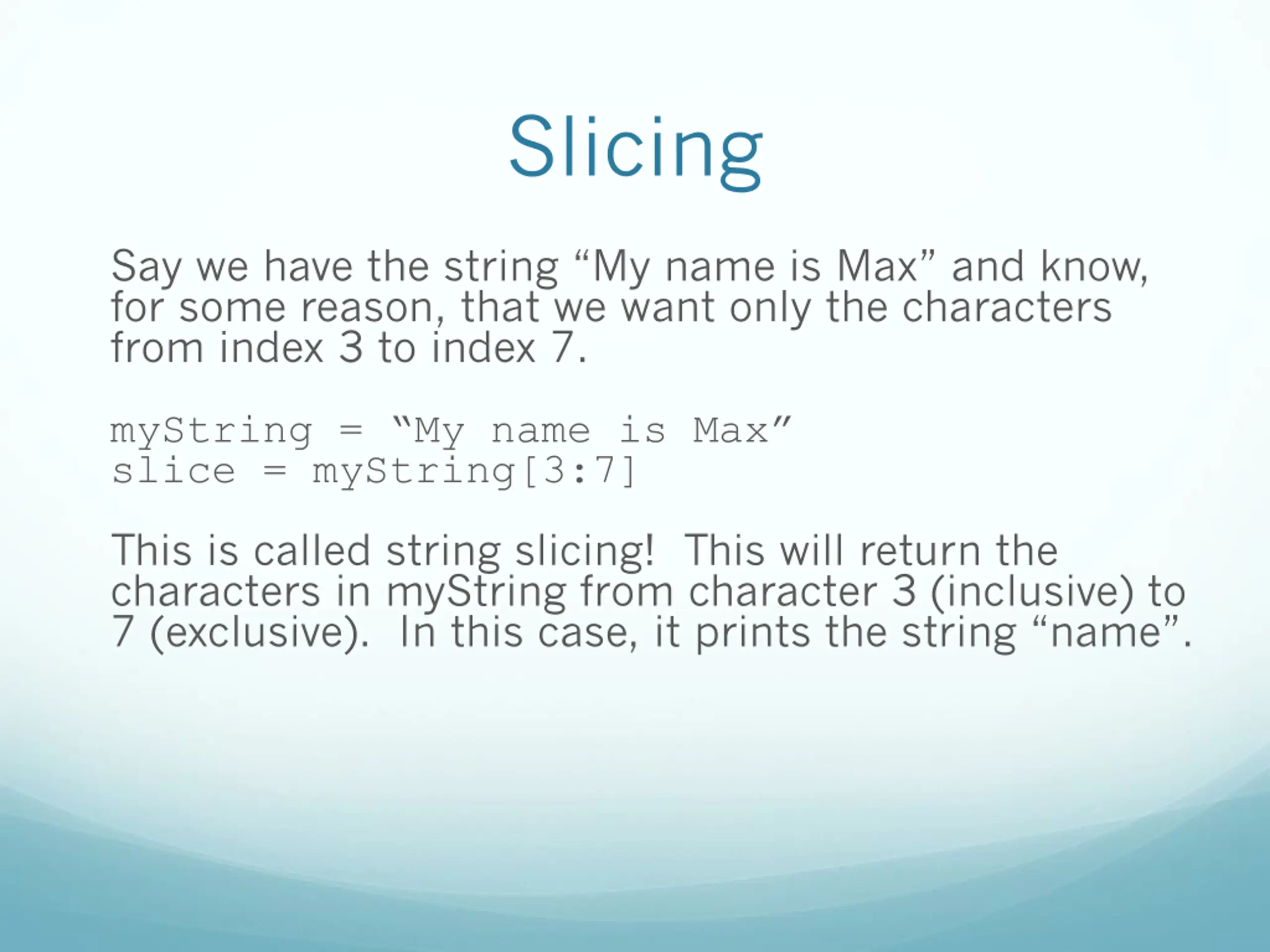 Slicing

Say we have the string “My name is Max” and know, for some reason, that we want only the characters from index 3 to index 7.

myString = “My name is Max”
slice = myString[3:7]

This is called string slicing! This will return the characters in myString from character 3 (inclusive) to 7 (exclusive). In this case, it prints the string “name”.